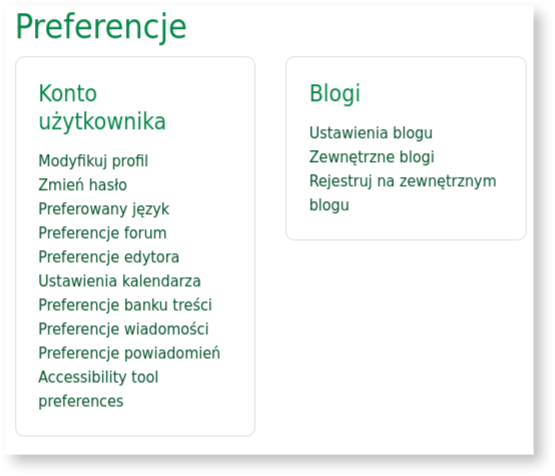 Preferencje

Konto użytkownika

Modyfikuj profil
Zmień hasło
Preferowany język
Preferencje forum
Preferencje edytora
Ustawienia kalendarza
Preferencje banku treści
Preferencje wiadomości
Preferencje powiadomień
Accessibility tool preferences

Blogi

Ustawienia blogu
Zewnętrzne blogi
Rejestruj na zewnętrznym blogu